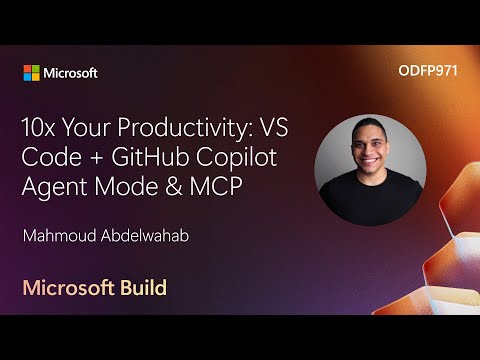 Microsoft

ODFP971

10x Your Productivity: VS Code + GitHub Copilot Agent Mode & MCP

Mahmoud Abdelwahab

Microsoft Build